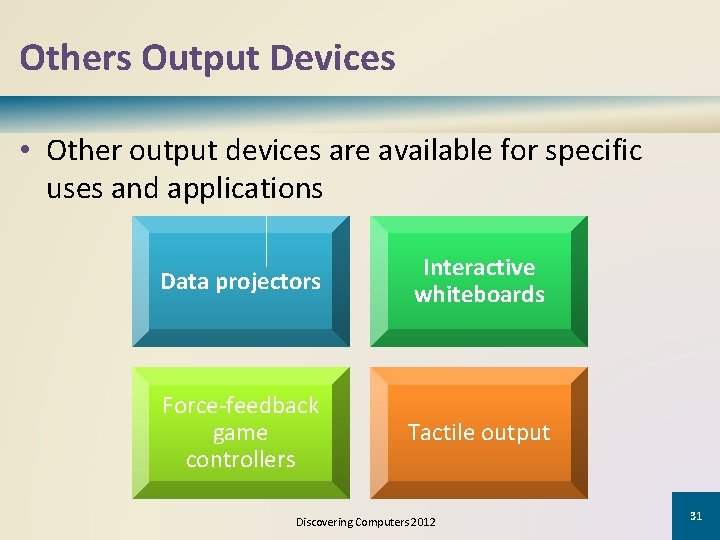 Others Output Devices

• Other output devices are available for specific uses and applications

Data projectors

Interactive whiteboards

Force-feedback game controllers

Tactile output

Discovering Computers 2012

31